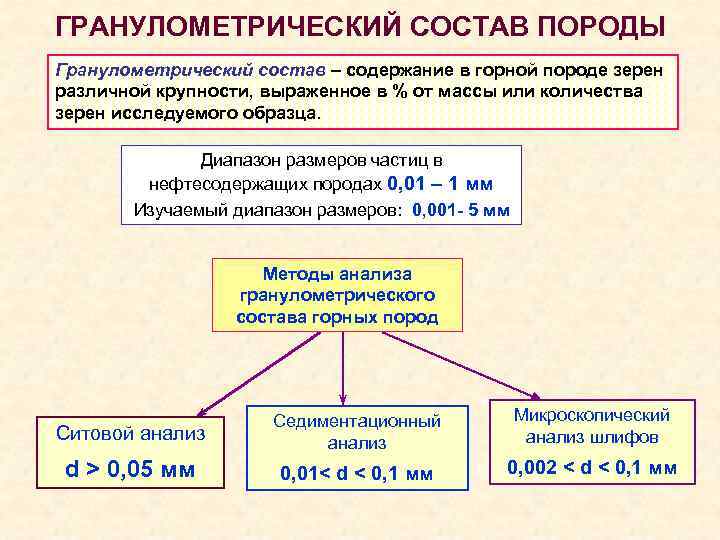 ГРАНУЛОМЕТРИЧЕСКИЙ СОСТАВ ПОРОДЫ

Гранулометрический состав – содержание в горной породе зерен различной крупности, выраженное в % от массы или количества зерен исследуемого образца.

Диапазон размеров частиц в нефтесодержащих породах 0,01 – 1 мм
Изучаемый диапазон размеров: 0,001- 5 мм

Методы анализа гранулометрического состава горных пород

Ситовой анализ
d > 0,05 мм

Седиментационный анализ
0,01< d < 0,1 мм

Микроскопический анализ шлифов
0,002 < d < 0,1 мм